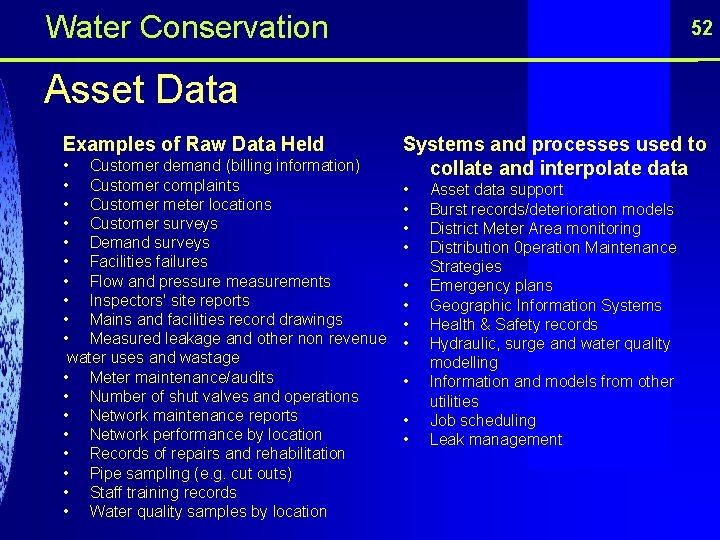 Water Conservation

52

Asset Data

Examples of Raw Data Held
• Customer demand (billing information)
• Customer complaints
• Customer meter locations
• Customer surveys
• Demand surveys
• Facilities failures
• Flow and pressure measurements
• Inspectors' site reports
• Mains and facilities record drawings
• Measured leakage and other non revenue water uses and wastage
• Meter maintenance/audits
• Number of shut valves and operations
• Network maintenance reports
• Network performance by location
• Records of repairs and rehabilitation
• Pipe sampling (e.g. cut outs)
• Staff training records
• Water quality samples by location

Systems and processes used to collate and interpolate data
• Asset data support
• Burst records/deterioration models
• District Meter Area monitoring
• Distribution 0peration Maintenance Strategies
• Emergency plans
• Geographic Information Systems
• Health & Safety records
• Hydraulic, surge and water quality modelling
• Information and models from other utilities
• Job scheduling
• Leak management